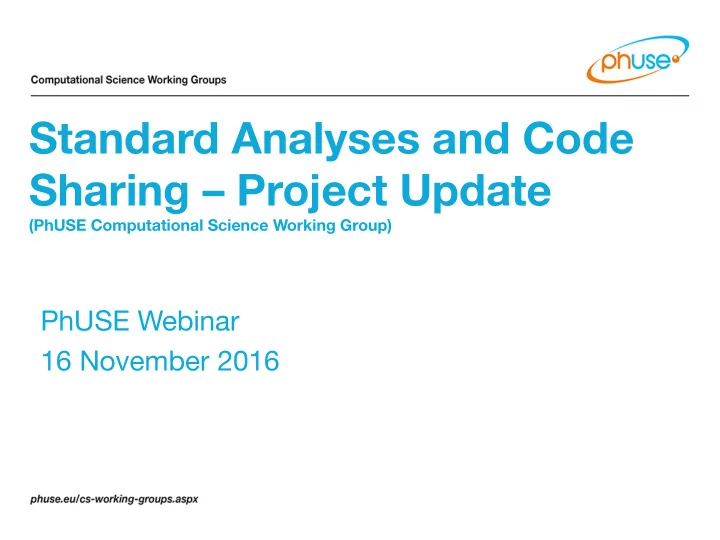 Computational Science Working Groups

phuse

Standard Analyses and Code Sharing – Project Update
(PhUSE Computational Science Working Group)

PhUSE Webinar
16 November 2016

phuse.eu/cs-working-groups.aspx